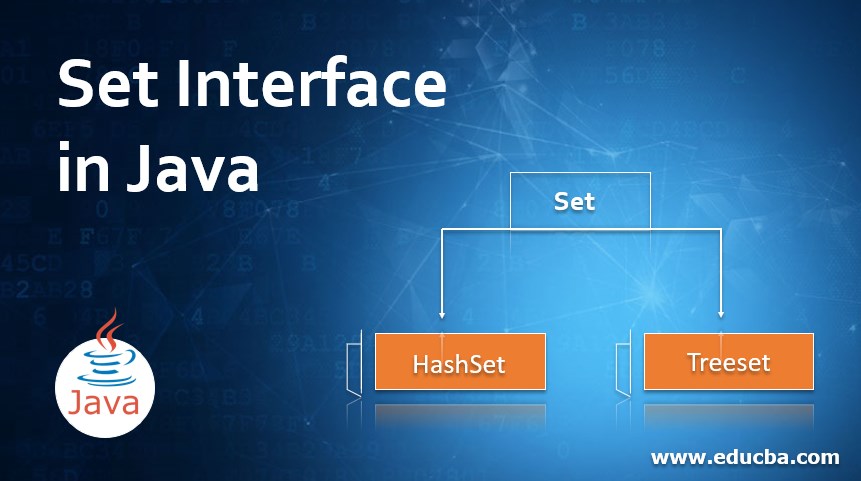 Set Interface in Java

Set

HashSet

Treeset

Java

www.educba.com